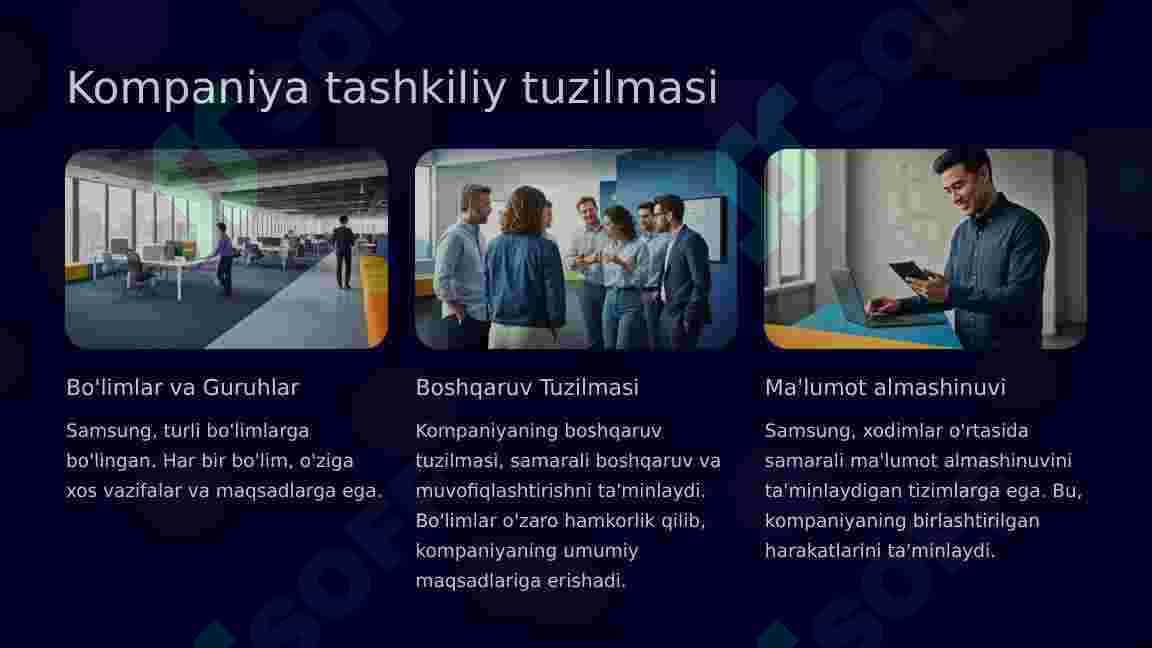 Kompaniya tashkiliy tuzilmasi

Bo'limlar va Guruhlar

Samsung, turli bo'limlarga bo'lingan. Har bir bo'lim, o'ziga xos vazifalar va maqsadlarga ega.

Boshqaruv Tuzilmasi

Kompaniyaning boshqaruv tuzilmasi, samarali boshqaruv va muvofiqlashtirishni ta'minlaydi. Bo'limlar o'zaro hamkorlik qilib, kompaniyaning umumiy maqsadlariga erishadi.

Ma'lumot almashinuvi

Samsung, xodimlar o'rtasida samarali ma'lumot almashinuvini ta'minlaydigan tizimlarga ega. Bu, kompaniyaning birlashtirilgan harakatlarini ta'minlaydi.